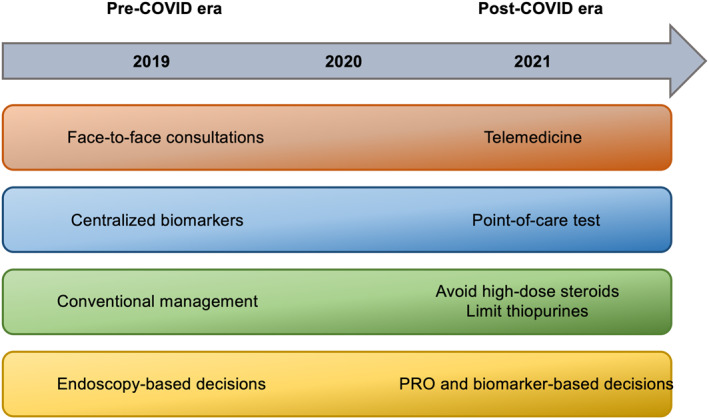 Pre-COVID era

Post-COVID era

2019

2020

2021

Face-to-face consultations

Telemedicine

Centralized biomarkers

Point-of-care test

Conventional management

Avoid high-dose steroids
Limit thiopurines

Endoscopy-based decisions

PRO and biomarker-based decisions